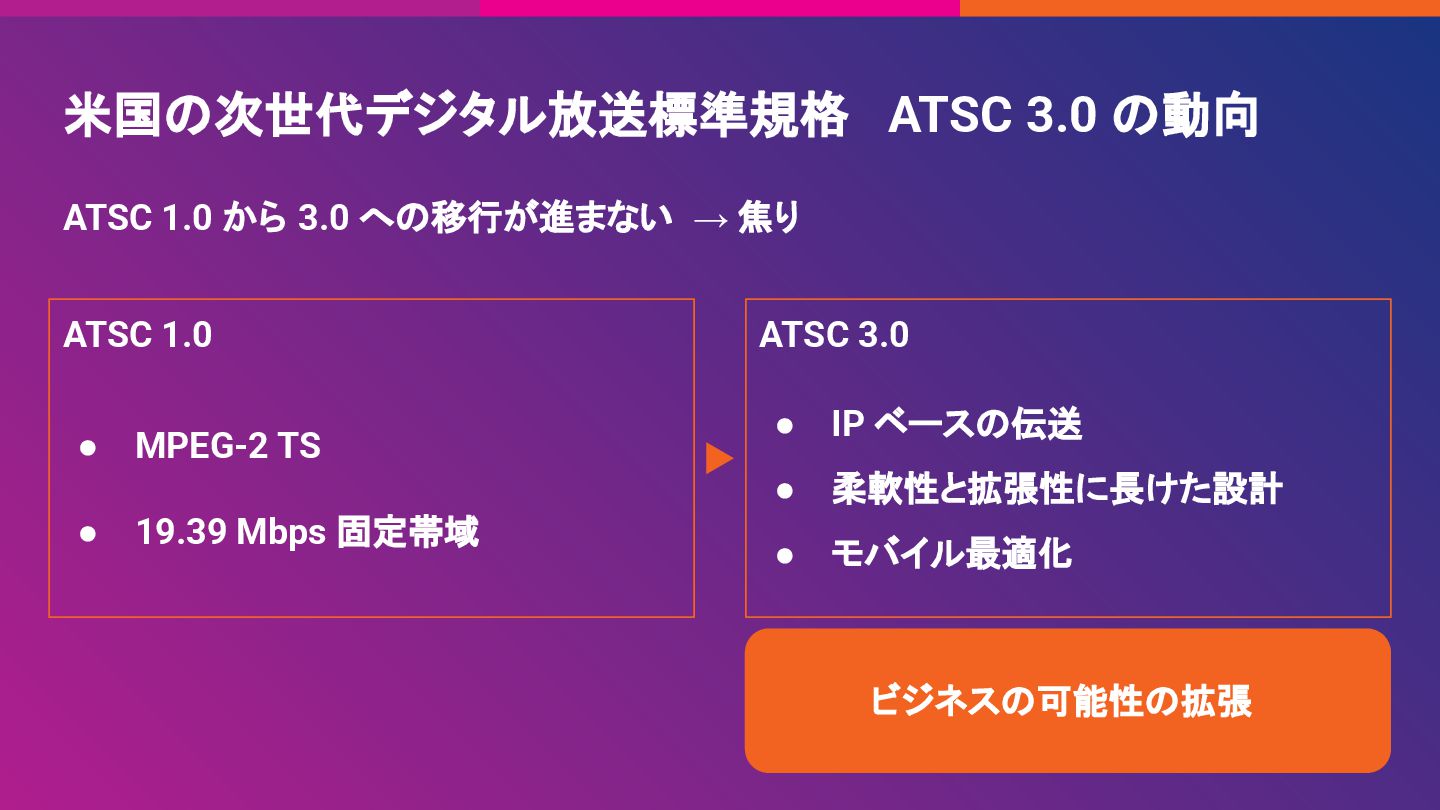 米国の次世代デジタル放送標準規格　ATSC 3.0 の動向

ATSC 1.0 から 3.0 への移行が進まない → 焦り

ATSC 1.0

● MPEG-2 TS
● 19.39 Mbps 固定帯域

ATSC 3.0

● IP ベースの伝送
● 柔軟性と拡張性に長けた設計
● モバイル最適化

ビジネスの可能性の拡張